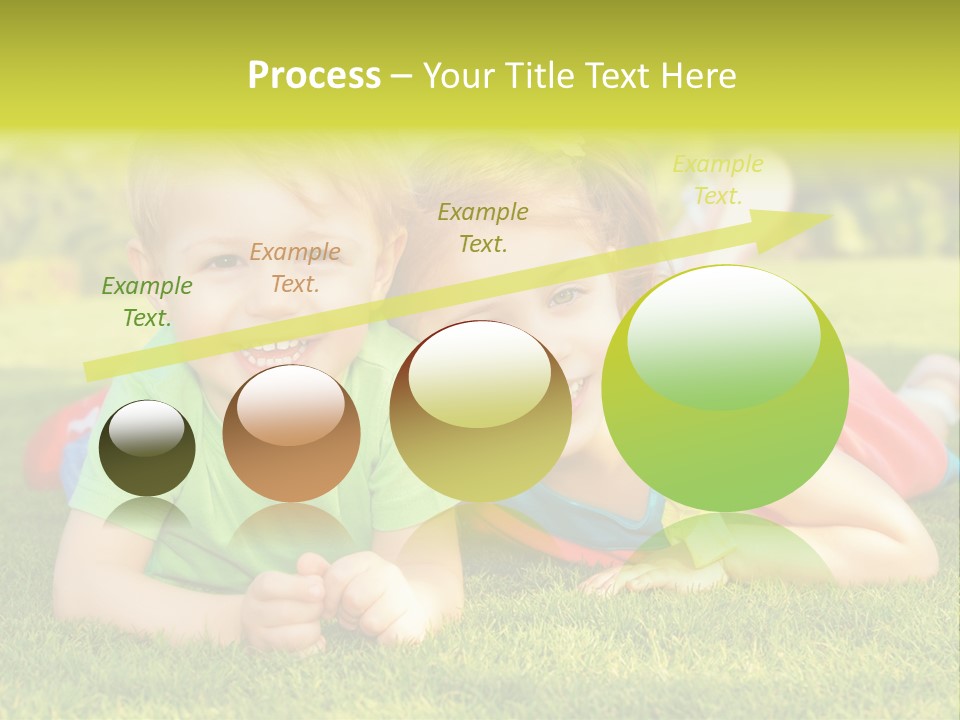 Process – Your Title Text Here

Example Text.

Example Text.

Example Text.

Example Text.